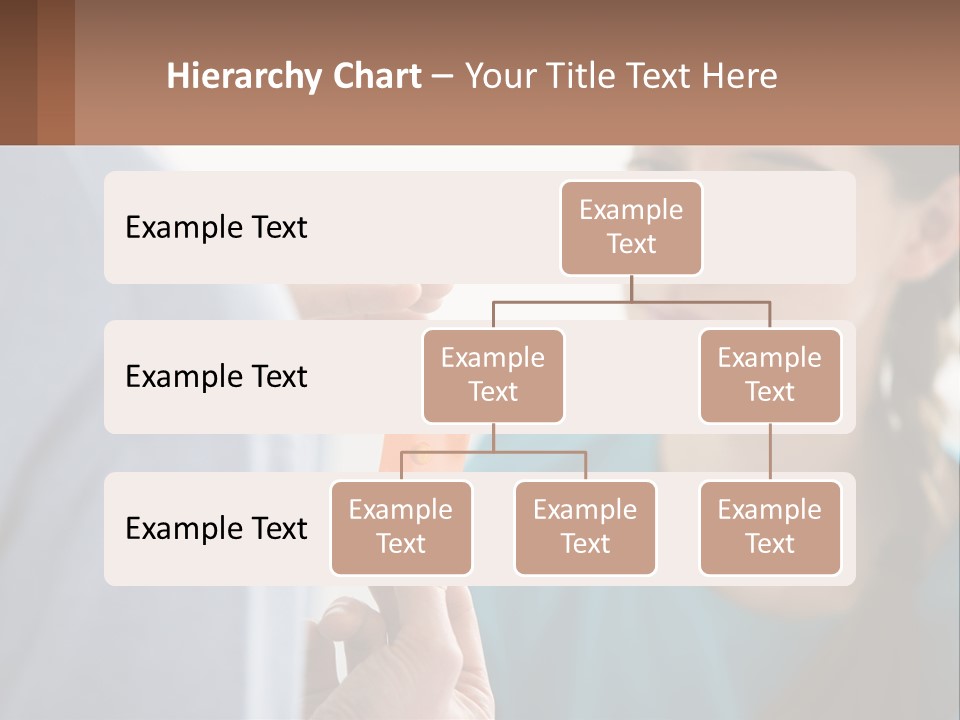 Hierarchy Chart – Your Title Text Here

Example Text

Example Text

Example Text

Example Text

Example Text

Example Text

Example Text

Example Text

Example Text